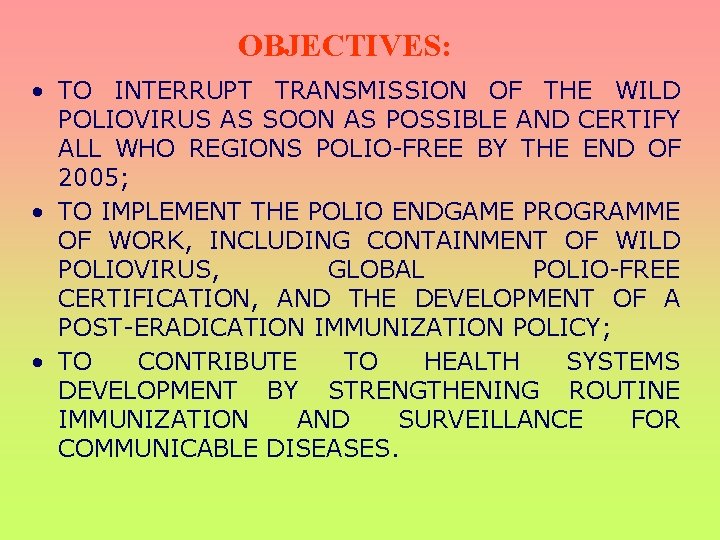 OBJECTIVES:

• TO INTERRUPT TRANSMISSION OF THE WILD POLIOVIRUS AS SOON AS POSSIBLE AND CERTIFY ALL WHO REGIONS POLIO-FREE BY THE END OF 2005;

• TO IMPLEMENT THE POLIO ENDGAME PROGRAMME OF WORK, INCLUDING CONTAINMENT OF WILD POLIOVIRUS, GLOBAL POLIO-FREE CERTIFICATION, AND THE DEVELOPMENT OF A POST-ERADICATION IMMUNIZATION POLICY;

• TO CONTRIBUTE TO HEALTH SYSTEMS DEVELOPMENT BY STRENGTHENING ROUTINE IMMUNIZATION AND SURVEILLANCE FOR COMMUNICABLE DISEASES.